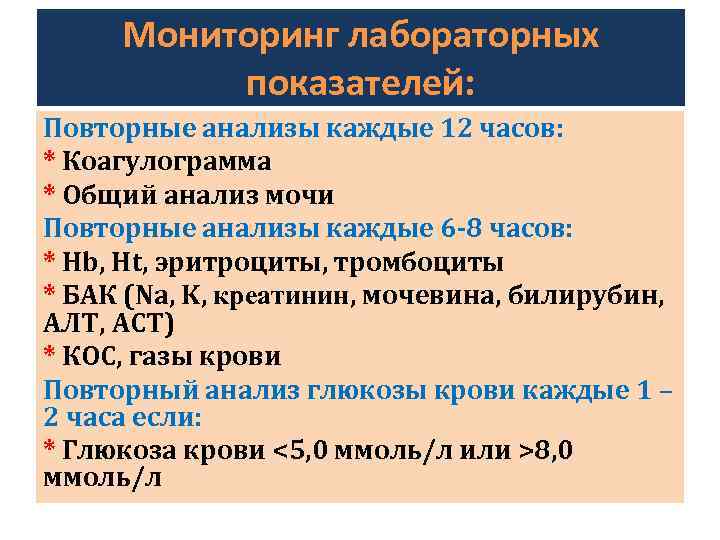 Мониторинг лабораторных показателей:

Повторные анализы каждые 12 часов:
* Коагулограмма
* Общий анализ мочи
Повторные анализы каждые 6-8 часов:
* Hb, Ht, эритроциты, тромбоциты
* БАК (Na, K, креатинин, мочевина, билирубин, АЛТ, АСТ)
* КОС, газы крови
Повторный анализ глюкозы крови каждые 1 – 2 часа если:
* Глюкоза крови <5,0 ммоль/л или >8,0 ммоль/л